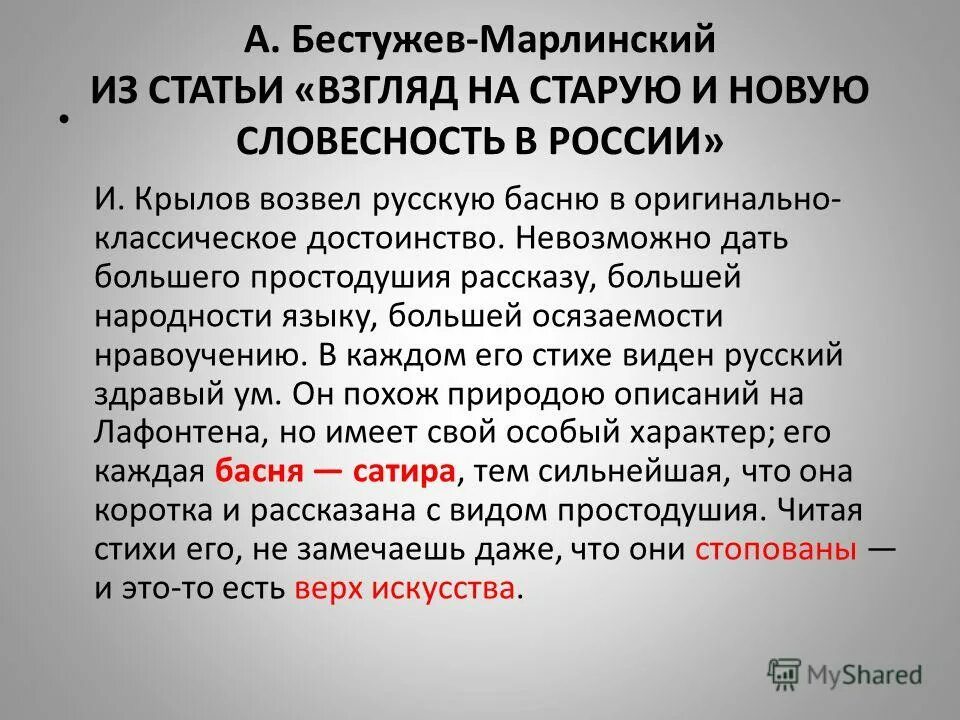 А. Бестужев-Марлинский
ИЗ СТАТЬИ «ВЗГЛЯД НА СТАРУЮ И НОВУЮ СЛОВЕСНОСТЬ В РОССИИ»

И. Крылов возвел русскую басню в оригинально-классическое достоинство. Невозможно дать большего простодушия рассказу, большей народности языку, большей осязаемости нравоучению. В каждом его стихе виден русский здравый ум. Он похож природою описаний на Лафонтена, но имеет свой особый характер; его каждая басня — сатира, тем сильнейшая, что она коротка и рассказана с видом простодушия. Читая стихи его, не замечаешь даже, что они стопованы — и это-то есть верх искусства.

MyShared